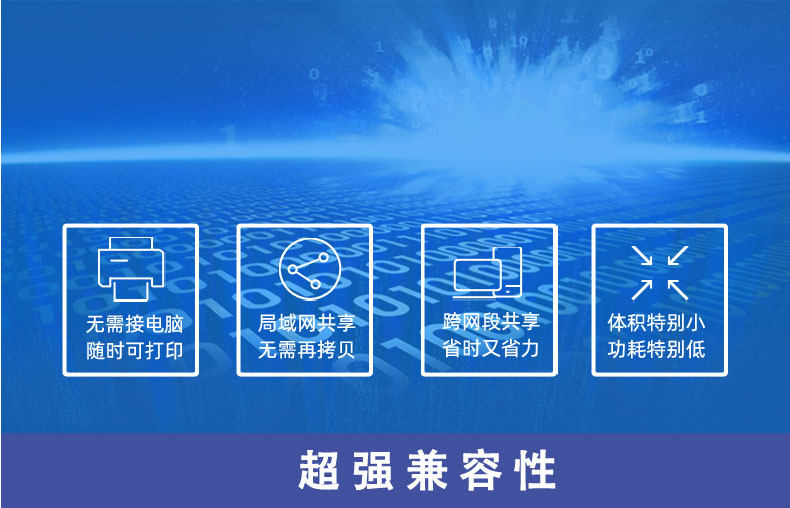 无需接电脑
随时可打印

局域网共享
无需再拷贝

跨网段共享
省时又省力

体积特别小
功耗特别低

超强兼容性